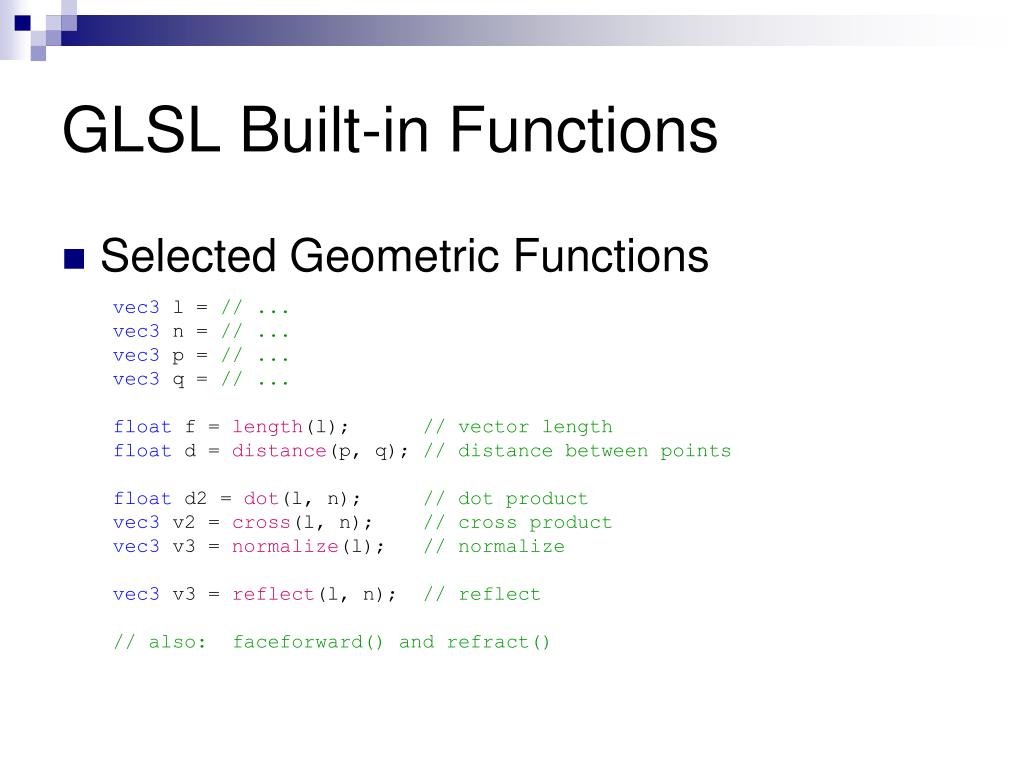 GLSL Built-in Functions

Selected Geometric Functions

vec3 l = // ...
vec3 n = // ...
vec3 p = // ...
vec3 q = // ...

float f = length(l);      // vector length
float d = distance(p, q); // distance between points

float d2 = dot(l, n);     // dot product
vec3 v2 = cross(l, n);    // cross product
vec3 v3 = normalize(l);   // normalize

vec3 v3 = reflect(l, n);  // reflect

// also:  faceforward() and refract()